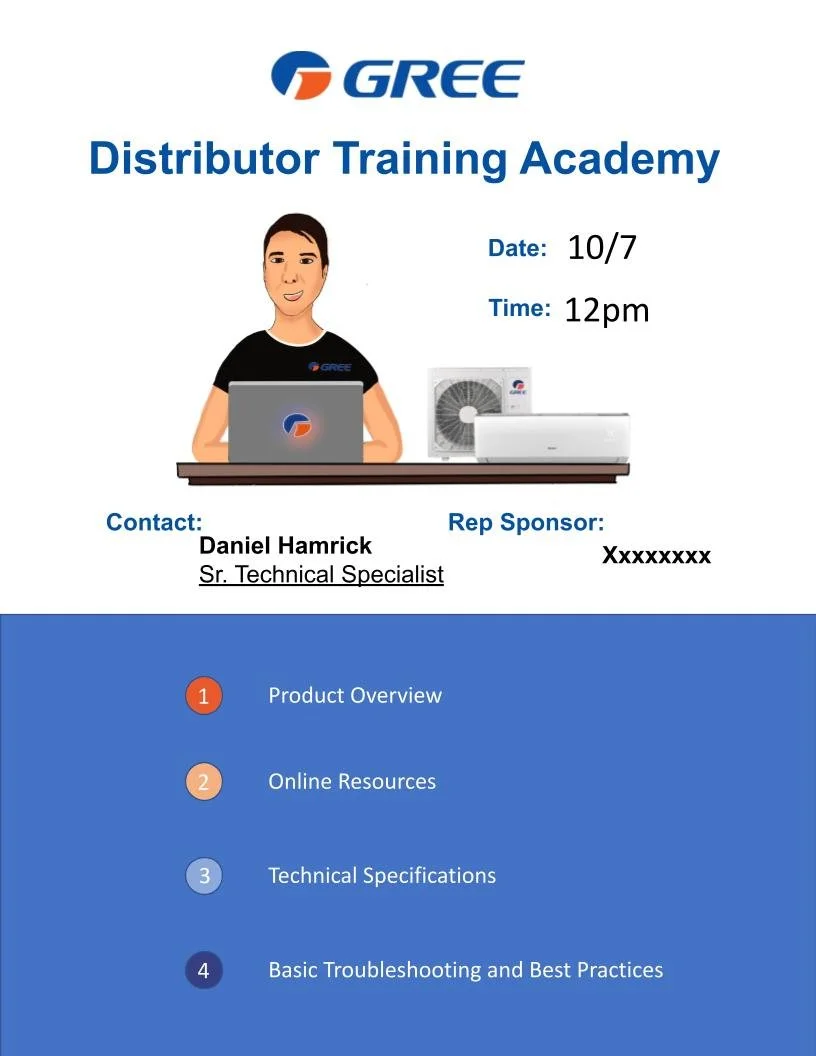 GREE

Distributor Training Academy

Date: 10/7

Time: 12pm

GREE

GREE

Contact:
Daniel Hamrick
Sr. Technical Specialist

Rep Sponsor:
Xxxxxxxx

1 Product Overview

2 Online Resources

3 Technical Specifications

4 Basic Troubleshooting and Best Practices